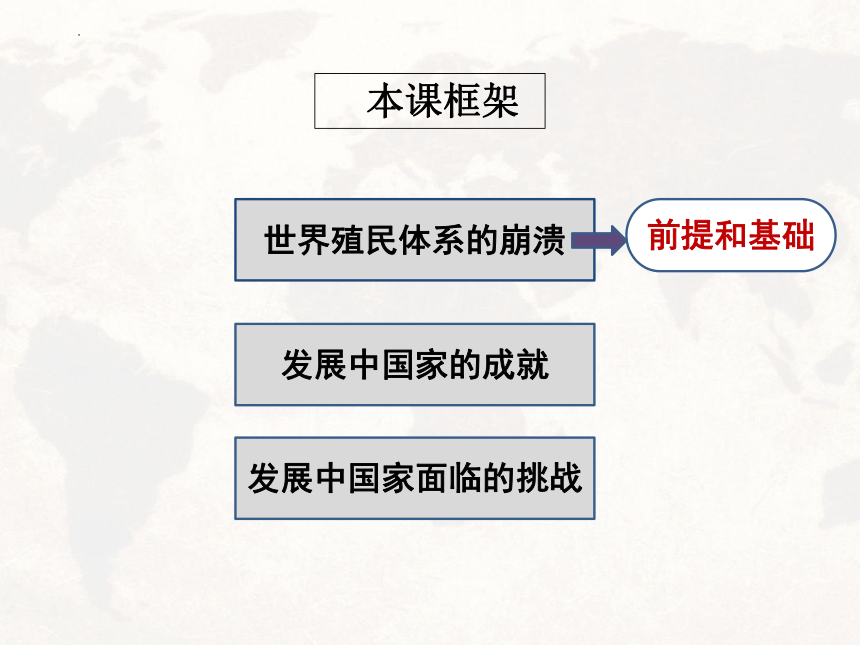 本课框架

世界殖民体系的崩溃

前提和基础

发展中国家的成就

发展中国家面临的挑战